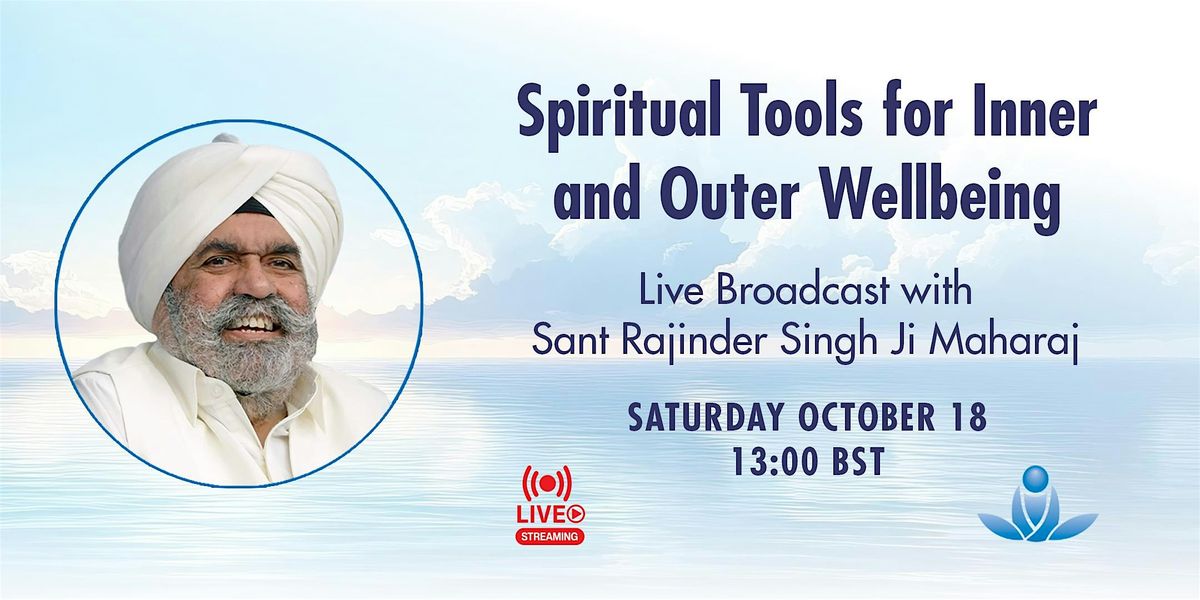 Spiritual Tools for Inner and Outer Wellbeing

Live Broadcast with Sant Rajinder Singh Ji Maharaj

SATURDAY OCTOBER 18
13:00 BST

LIVE
STREAMING